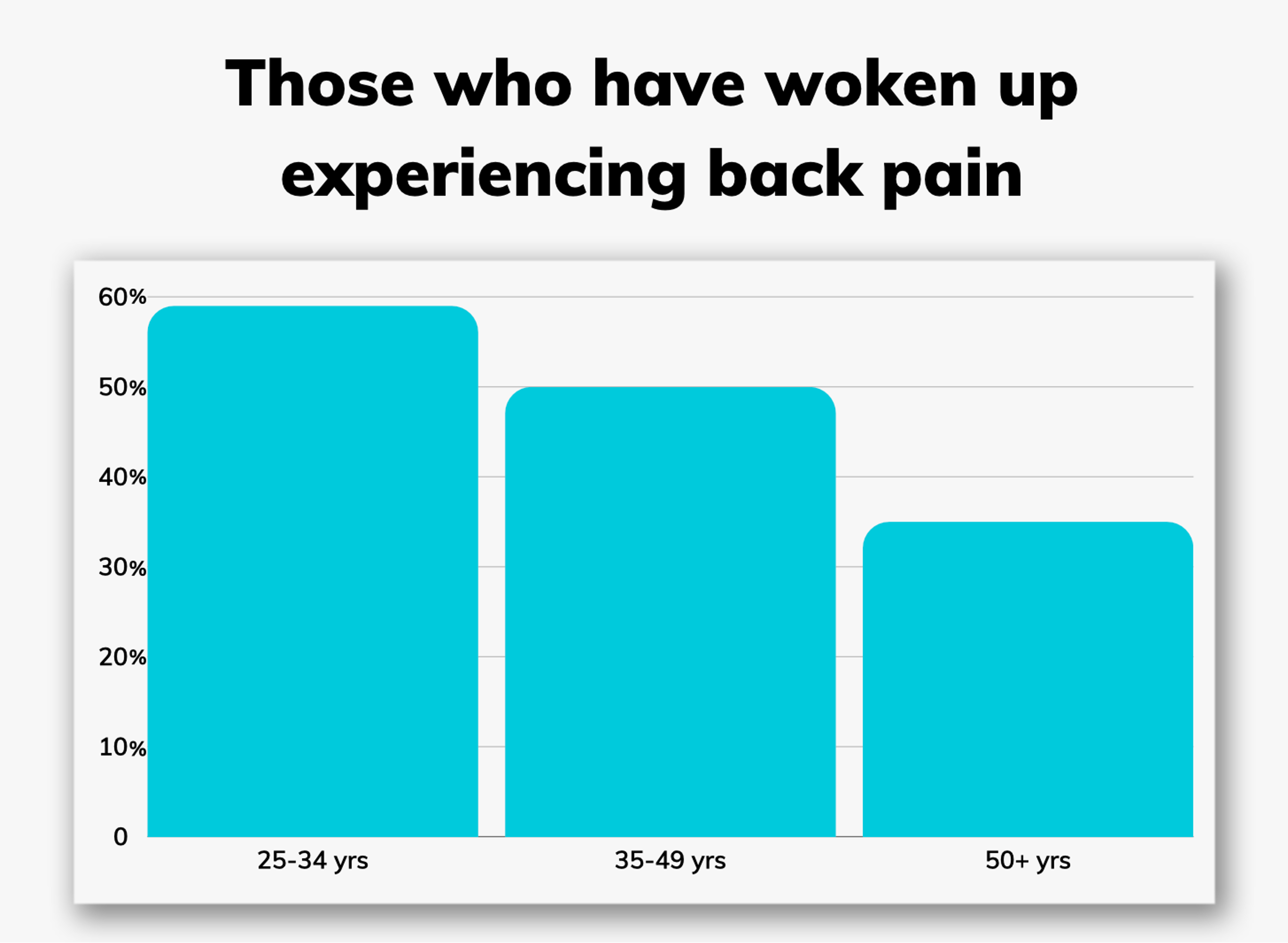 Those who have woken up experiencing back pain

60%
50%
40%
30%
20%
10%
0

25-34 yrs
35-49 yrs
50+ yrs